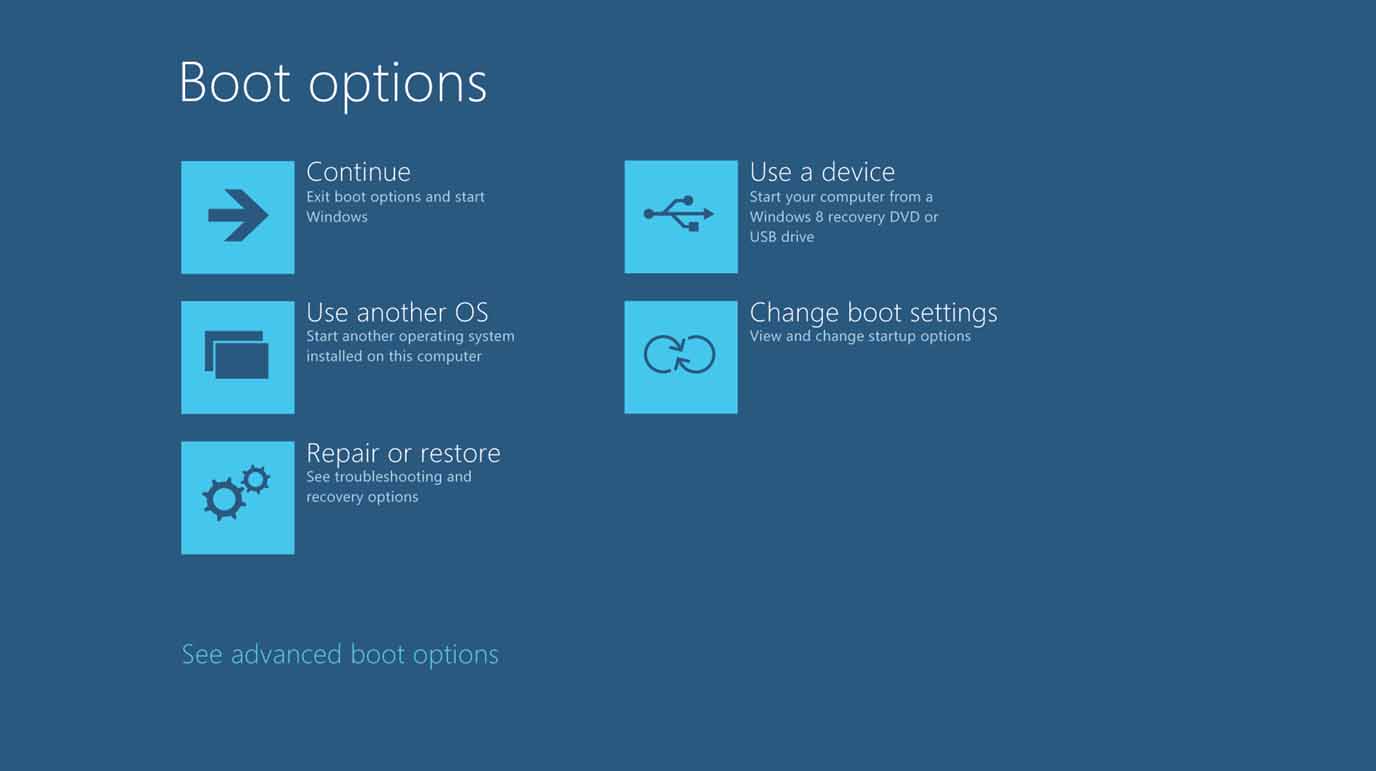 Boot options

Continue
Exit boot options and start Windows

Use another OS
Start another operating system installed on this computer

Repair or restore
See troubleshooting and recovery options

Use a device
Start your computer from a Windows 8 recovery DVD or USB drive

Change boot settings
View and change startup options

See advanced boot options